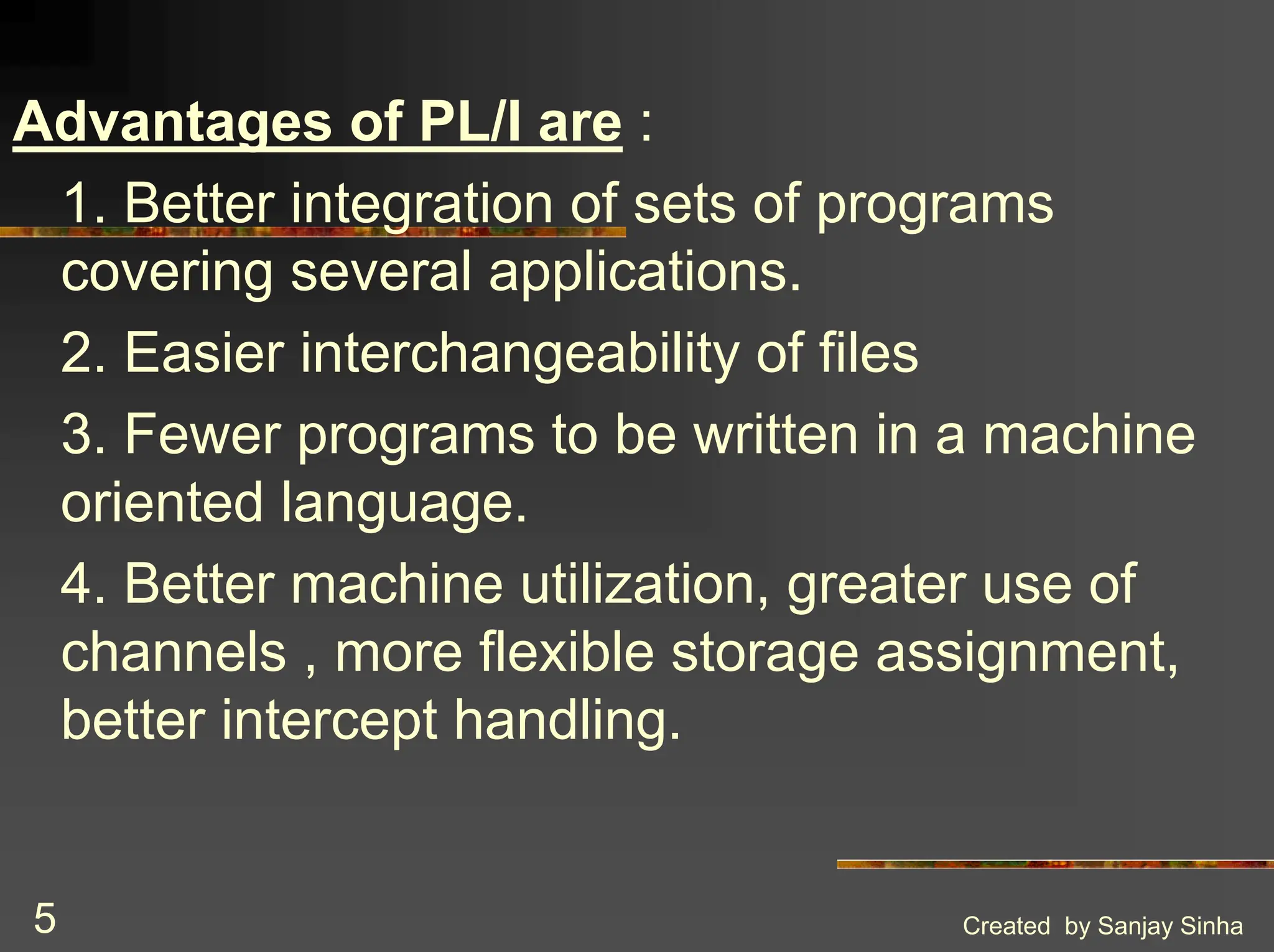 Advantages of PL/I are :

1. Better integration of sets of programs covering several applications.

2. Easier interchangeability of files

3. Fewer programs to be written in a machine oriented language.

4. Better machine utilization, greater use of channels , more flexible storage assignment, better intercept handling.

5

Created by Sanjay Sinha